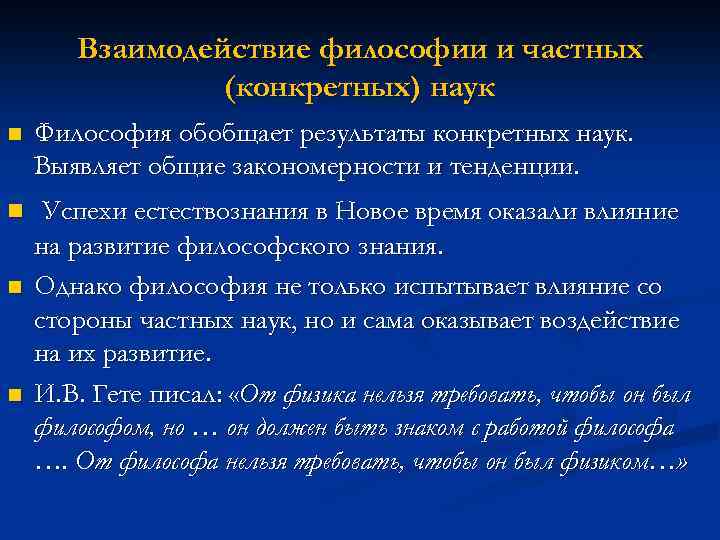 Взаимодействие философии и частных (конкретных) наук

Философия обобщает результаты конкретных наук. Выявляет общие закономерности и тенденции.

Успехи естествознания в Новое время оказали влияние на развитие философского знания.

Однако философия не только испытывает влияние со стороны частных наук, но и сама оказывает воздействие на их развитие.

И.В. Гете писал: «От физика нельзя требовать, чтобы он был философом, но … он должен быть знаком с работой философа …. От философа нельзя требовать, чтобы он был физиком…»